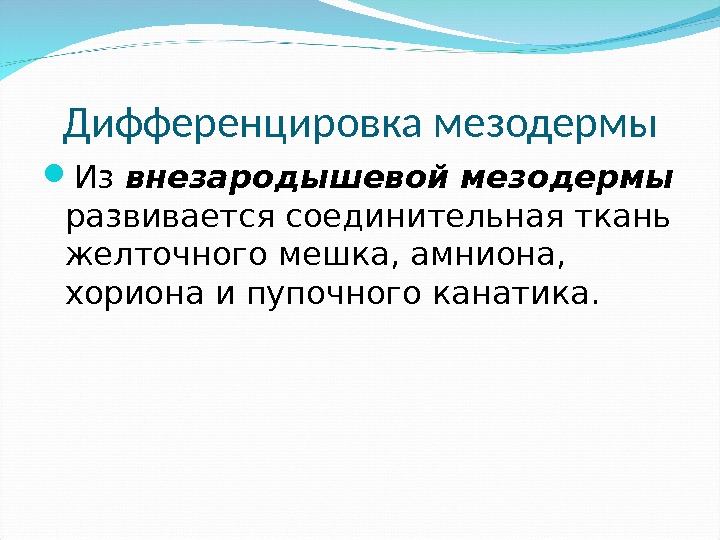 Дифференцировка мезодермы

Из внезародышевой мезодермы развивается соединительная ткань желточного мешка, амниона, хориона и пупочного канатика.